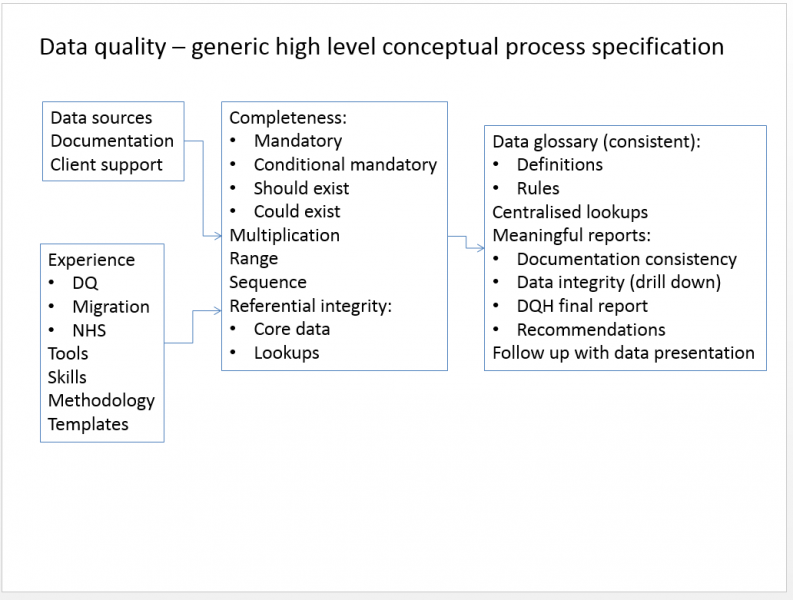 Data quality – generic high level conceptual process specification

Data sources
Documentation
Client support

Experience
• DQ
• Migration
• NHS
Tools
Skills
Methodology
Templates

Completeness:
• Mandatory
• Conditional mandatory
• Should exist
• Could exist
Multiplication
Range
Sequence
Referential integrity:
• Core data
• Lookups

Data glossary (consistent):
• Definitions
• Rules
Centralised lookups
Meaningful reports:
• Documentation consistency
• Data integrity (drill down)
• DQH final report
• Recommendations
Follow up with data presentation